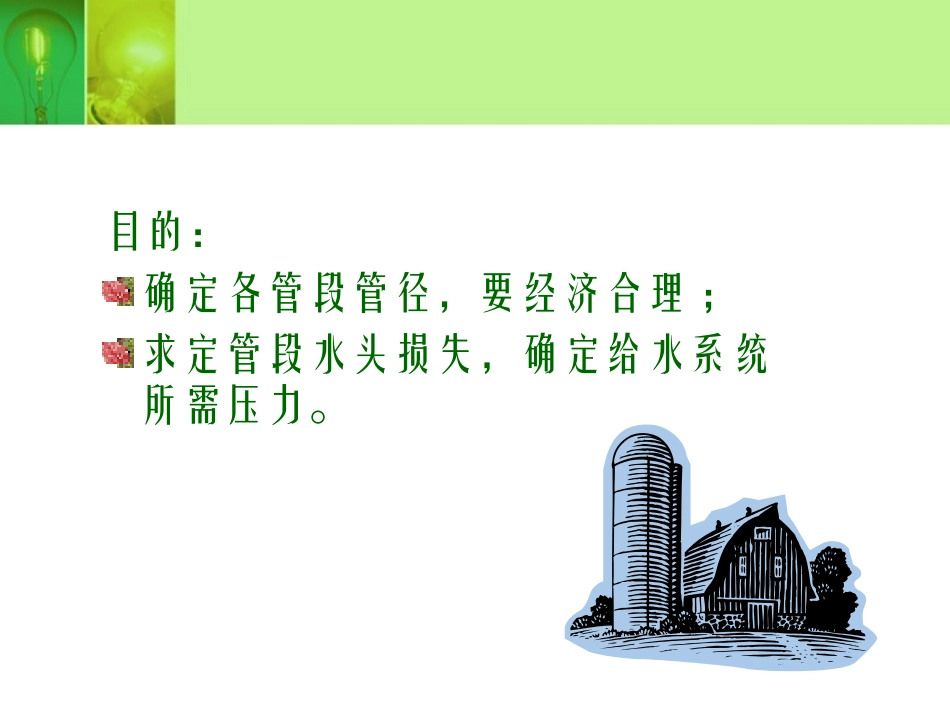 目的：

确定各管段管径，要经济合理；

求定管段水头损失，确定给水系统所需压力。